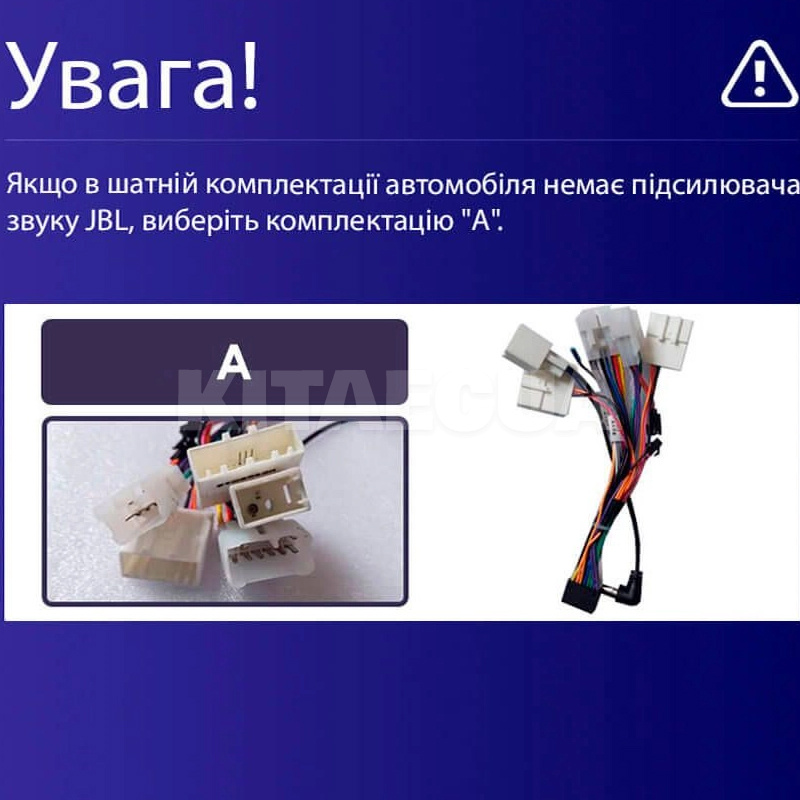 Увага!

Якщо в шатній комплектації автомобіля немає підсилювача звуку JBL, виберіть комплектацію "A".

A

KITAEC.UA